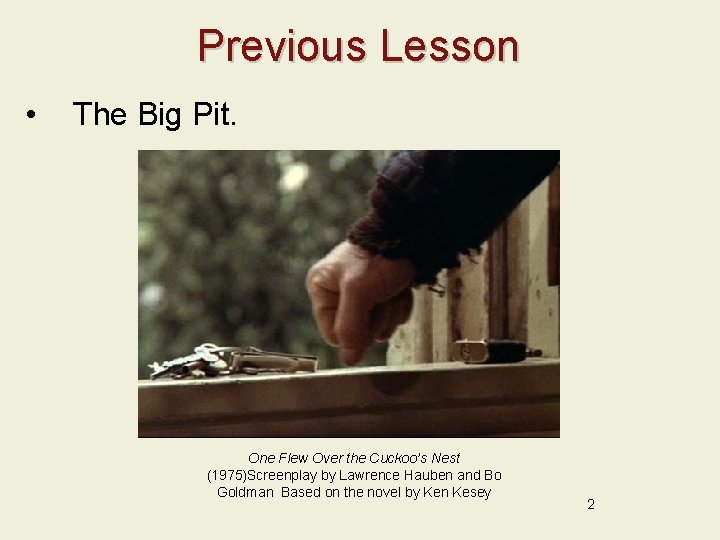 Previous Lesson

• The Big Pit.

One Flew Over the Cuckoo's Nest (1975)Screenplay by Lawrence Hauben and Bo Goldman Based on the novel by Ken Kesey

2